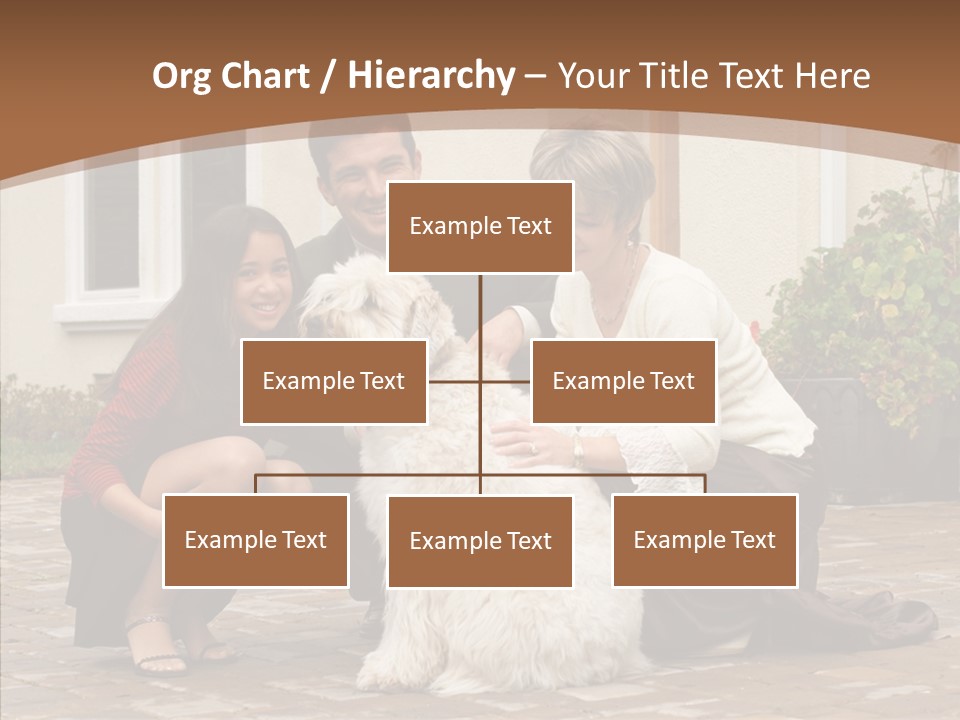 Org Chart / Hierarchy – Your Title Text Here

Example Text

Example Text

Example Text

Example Text

Example Text

Example Text